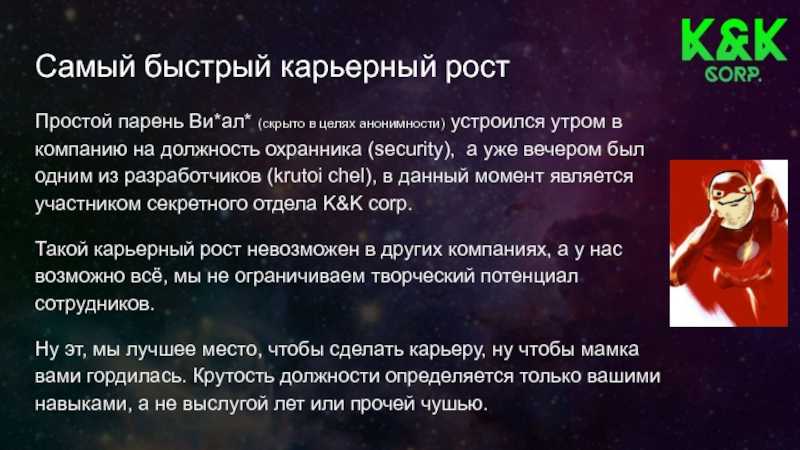 K&K CORP.

Самый быстрый карьерный рост

Простой парень Ви*ал* (скрыто в целях анонимности) устроился утром в компанию на должность охранника (security), а уже вечером был одним из разработчиков (krutoi chel), в данный момент является участником секретного отдела K&K corp.

Такой карьерный рост невозможен в других компаниях, а у нас возможно всё, мы не ограничиваем творческий потенциал сотрудников.

Ну эт, мы лучшее место, чтобы сделать карьеру, ну чтобы мамка вами гордилась. Крутость должности определяется только вашими навыками, а не выслугой лет или прочей чушью.